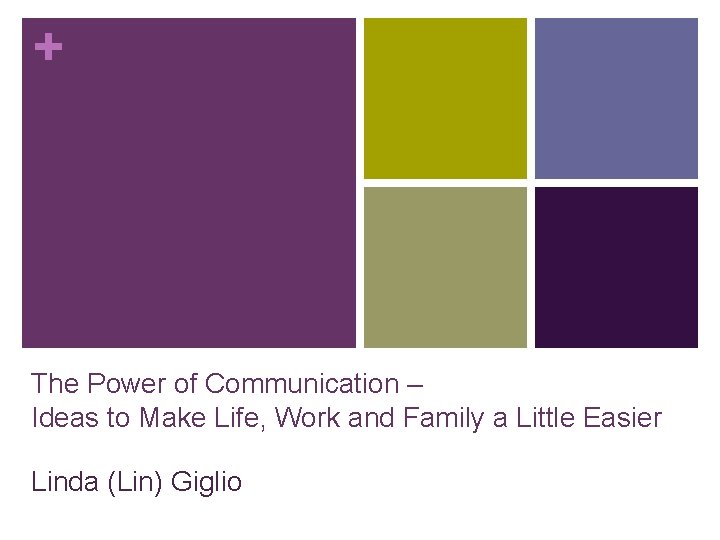 +

The Power of Communication –
Ideas to Make Life, Work and Family a Little Easier

Linda (Lin) Giglio